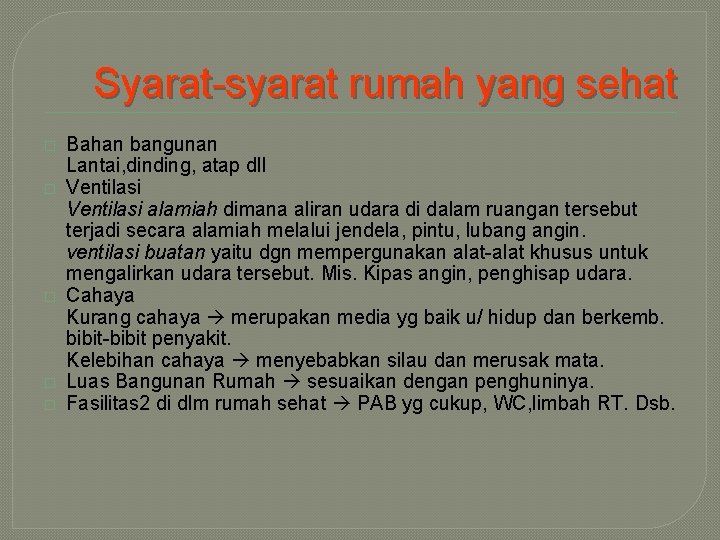 Syarat-syarat rumah yang sehat

Bahan bangunan
Lantai,dinding, atap dll

Ventilasi
Ventilasi alamiah dimana aliran udara di dalam ruangan tersebut terjadi secara alamiah melalui jendela, pintu, lubang angin.
ventilasi buatan yaitu dgn mempergunakan alat-alat khusus untuk mengalirkan udara tersebut. Mis. Kipas angin, penghisap udara.

Cahaya
Kurang cahaya → merupakan media yg baik u/ hidup dan berkemb. bibit-bibit penyakit.
Kelebihan cahaya → menyebabkan silau dan merusak mata.

Luas Bangunan Rumah → sesuaikan dengan penghuninya.

Fasilitas2 di dlm rumah sehat → PAB yg cukup, WC,limbah RT. Dsb.